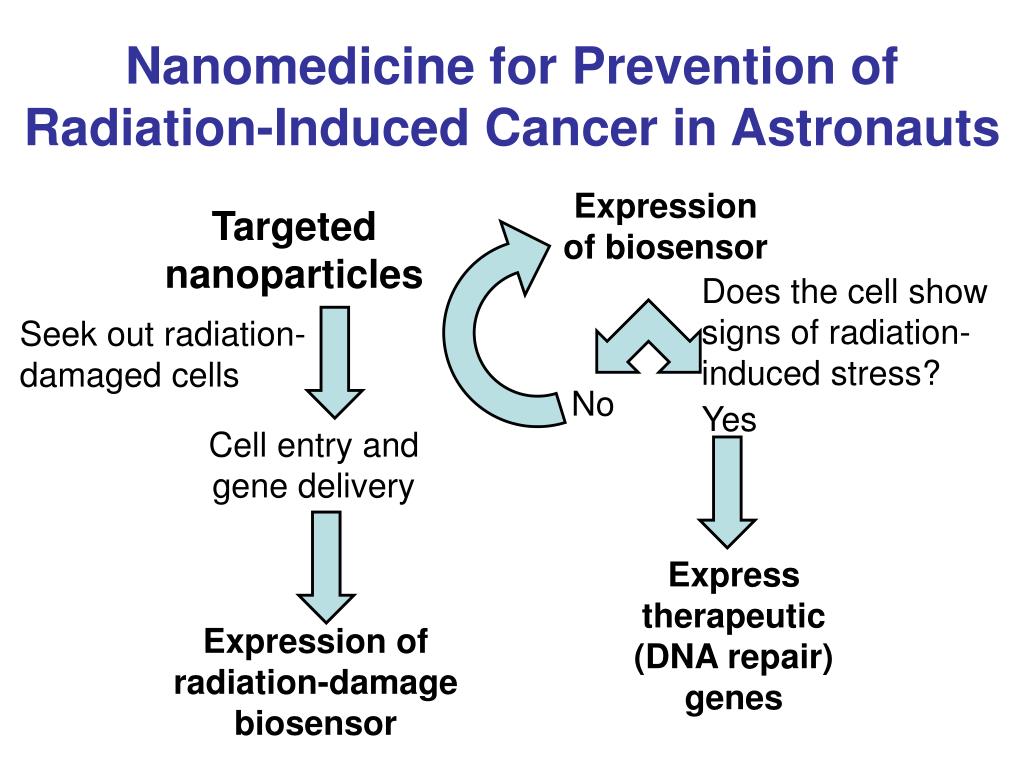 Nanomedicine for Prevention of Radiation-Induced Cancer in Astronauts

Targeted nanoparticles

Seek out radiation-damaged cells

Cell entry and gene delivery

Expression of radiation-damage biosensor

Expression of biosensor

Does the cell show signs of radiation-induced stress?

No

Yes

Express therapeutic (DNA repair) genes